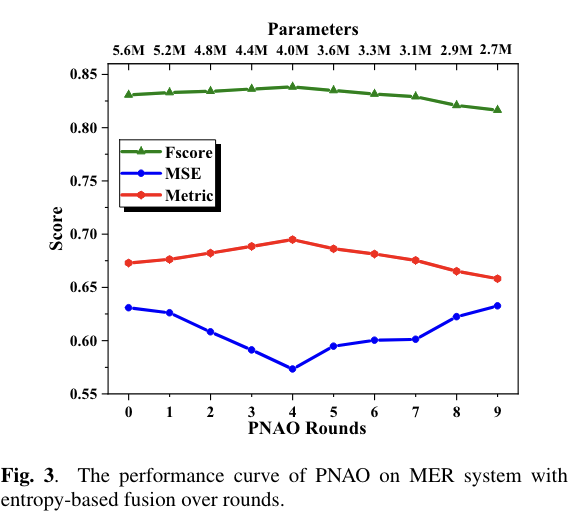 Parameters

5.6M 5.2M 4.8M 4.4M 4.0M 3.6M 3.3M 3.1M 2.9M 2.7M

0.85
0.80
0.75
0.70
0.65
0.60
0.55

Score

Fscore
MSE
Metric

0 1 2 3 4 5 6 7 8 9

PNAO Rounds

**Fig. 3**. The performance curve of PNAO on MER system with entropy-based fusion over rounds.